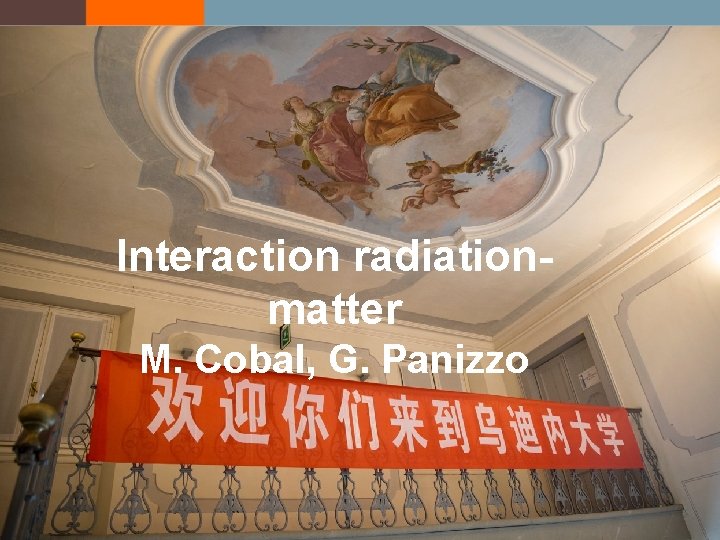 Interaction radiation-matter
M. Cobal, G. Panizzo

欢迎你们来到乌迪内大学